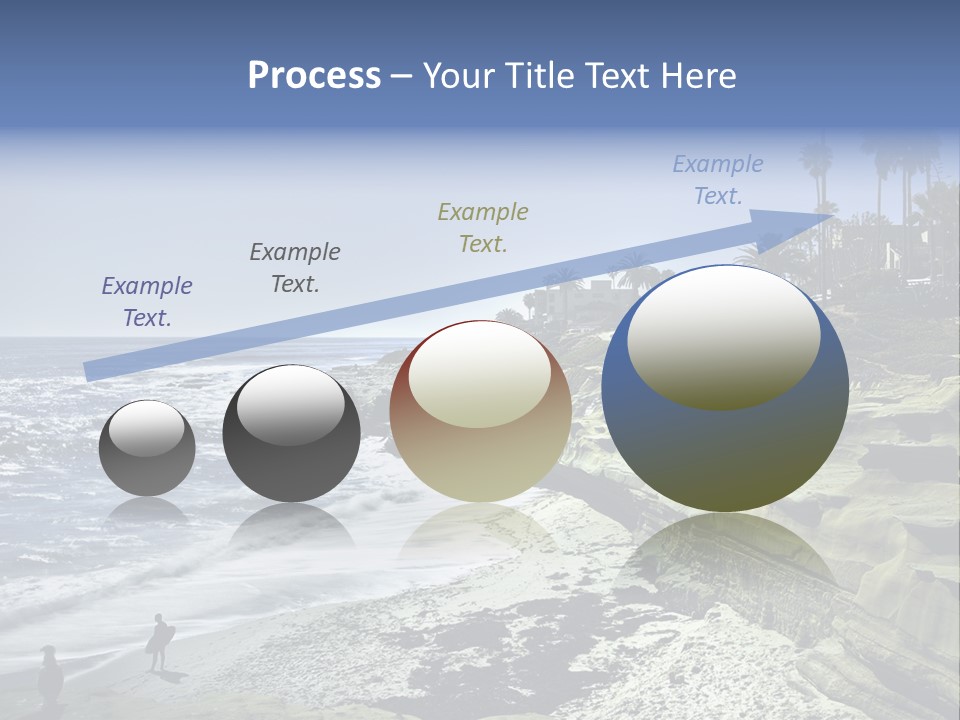 Process – Your Title Text Here

Example Text.

Example Text.

Example Text.

Example Text.